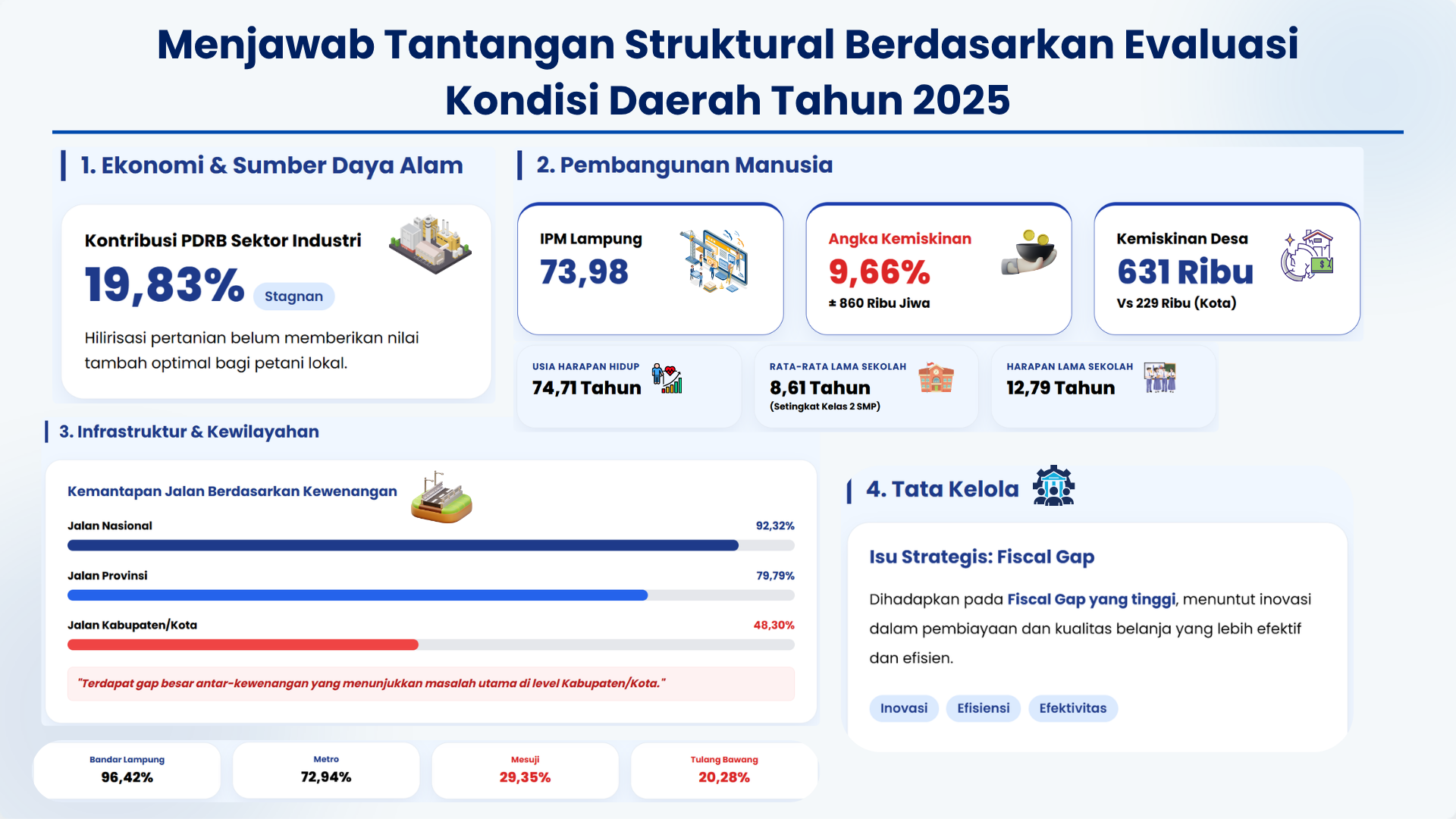 Menjawab Tantangan Struktural Berdasarkan Evaluasi Kondisi Daerah Tahun 2025

1. Ekonomi & Sumber Daya Alam

Kontribusi PDRB Sektor Industri

19,83% Stagnan

Hilirisasi pertanian belum memberikan nilai tambah optimal bagi petani lokal.

2. Pembangunan Manusia

IPM Lampung
73,98

Angka Kemiskinan
9,66%
± 860 Ribu Jiwa

Kemiskinan Desa
631 Ribu
Vs 229 Ribu (Kota)

USIA HARAPAN HIDUP
74,71 Tahun

RATA-RATA LAMA SEKOLAH
8,61 Tahun
(Setingkat Kelas 2 SMP)

HARAPAN LAMA SEKOLAH
12,79 Tahun

3. Infrastruktur & Kewilayahan

Kemantapan Jalan Berdasarkan Kewenangan

Jalan Nasional 92,32%

Jalan Provinsi 79,79%

Jalan Kabupaten/Kota 48,30%

"Terdapat gap besar antar-kewenangan yang menunjukkan masalah utama di level Kabupaten/Kota."

Bandar Lampung
96,42%

Metro
72,94%

Mesuji
29,35%

Tulang Bawang
20,28%

4. Tata Kelola

Isu Strategis: Fiscal Gap

Dihadapkan pada Fiscal Gap yang tinggi, menuntut inovasi dalam pembiayaan dan kualitas belanja yang lebih efektif dan efisien.

Inovasi Efisiensi Efektivitas